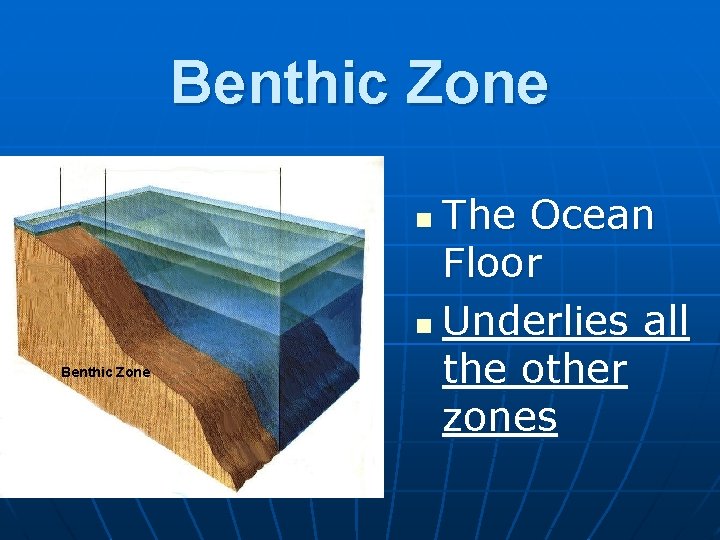 Benthic Zone

Benthic Zone

- The Ocean Floor
- Underlies all the other zones